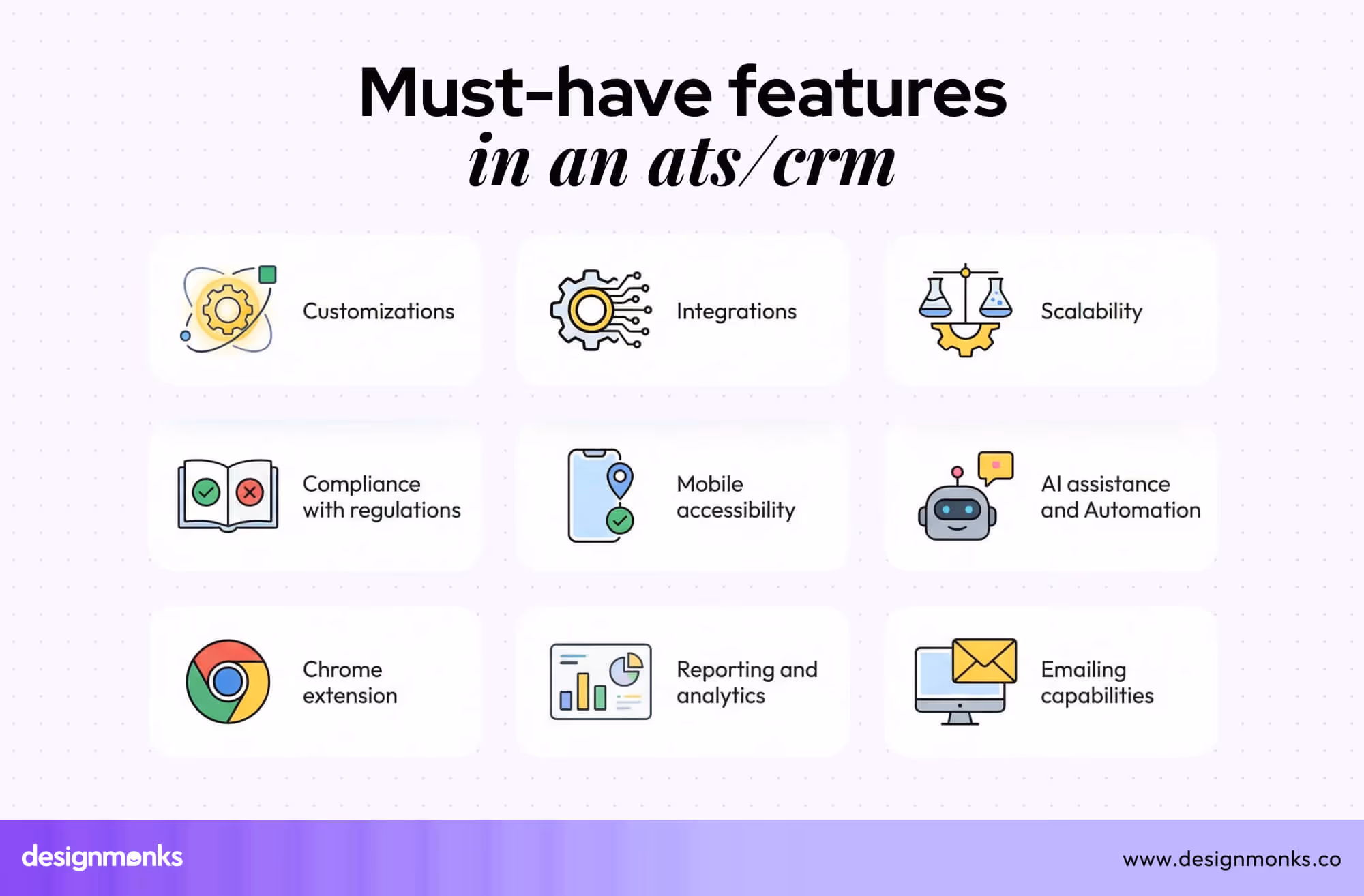 Must-have features
in an ats/crm

Customizations

Integrations

Scalability

Compliance with regulations

Mobile accessibility

AI assistance and Automation

Chrome extension

Reporting and analytics

Emailing capabilities

designmonks

www.designmonks.co